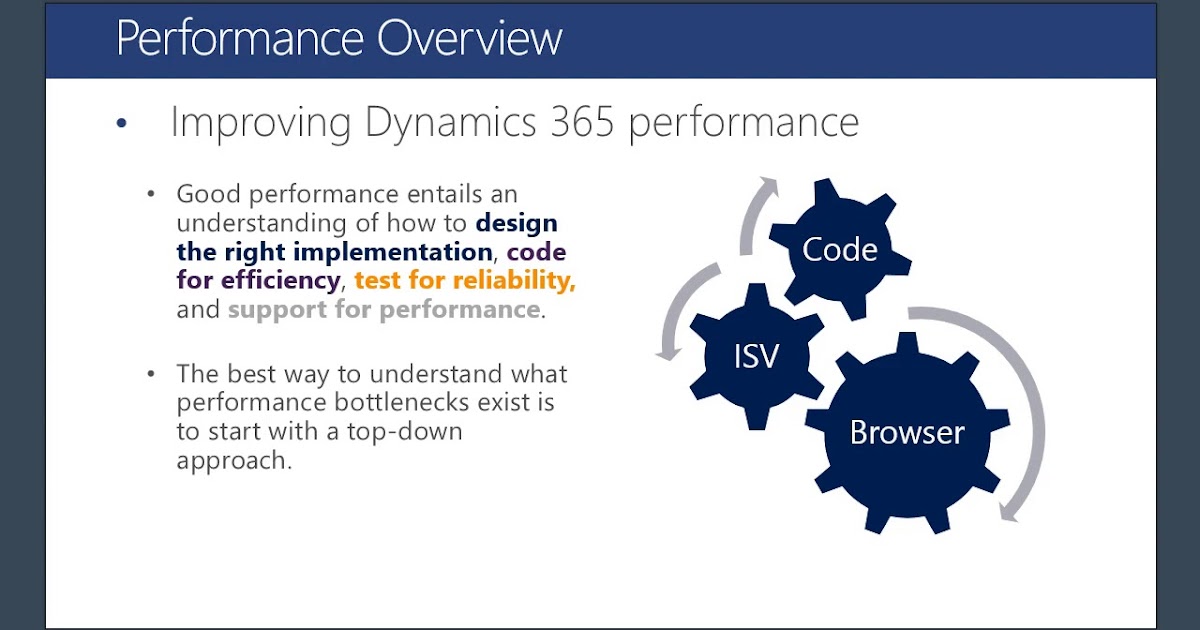 Performance Overview

• Improving Dynamics 365 performance

• Good performance entails an understanding of how to design the right implementation, code for efficiency, test for reliability, and support for performance.

• The best way to understand what performance bottlenecks exist is to start with a top-down approach.

Code

ISV

Browser